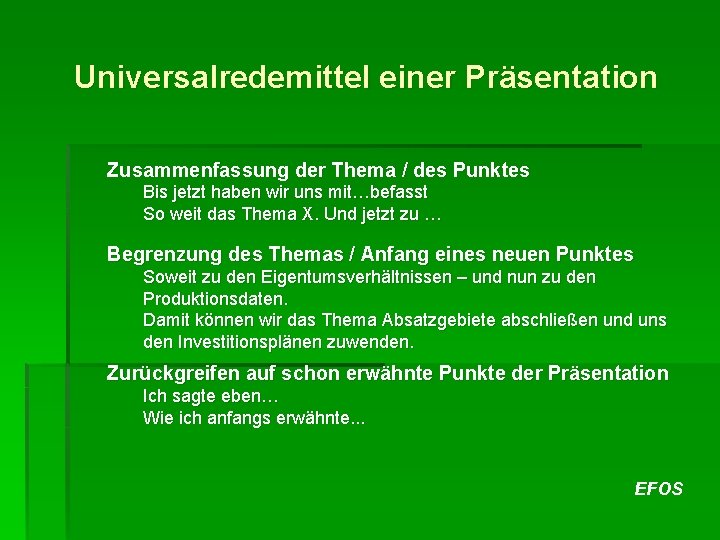 Universalredemittel einer Präsentation

Zusammenfassung der Thema / des Punktes
Bis jetzt haben wir uns mit…befasst
So weit das Thema X. Und jetzt zu …

Begrenzung des Themas / Anfang eines neuen Punktes
Soweit zu den Eigentumsverhältnissen – und nun zu den Produktionsdaten.
Damit können wir das Thema Absatzgebiete abschließen und uns den Investitionsplänen zuwenden.

Zurückgreifen auf schon erwähnte Punkte der Präsentation
Ich sagte eben…
Wie ich anfangs erwähnte...

EFOS